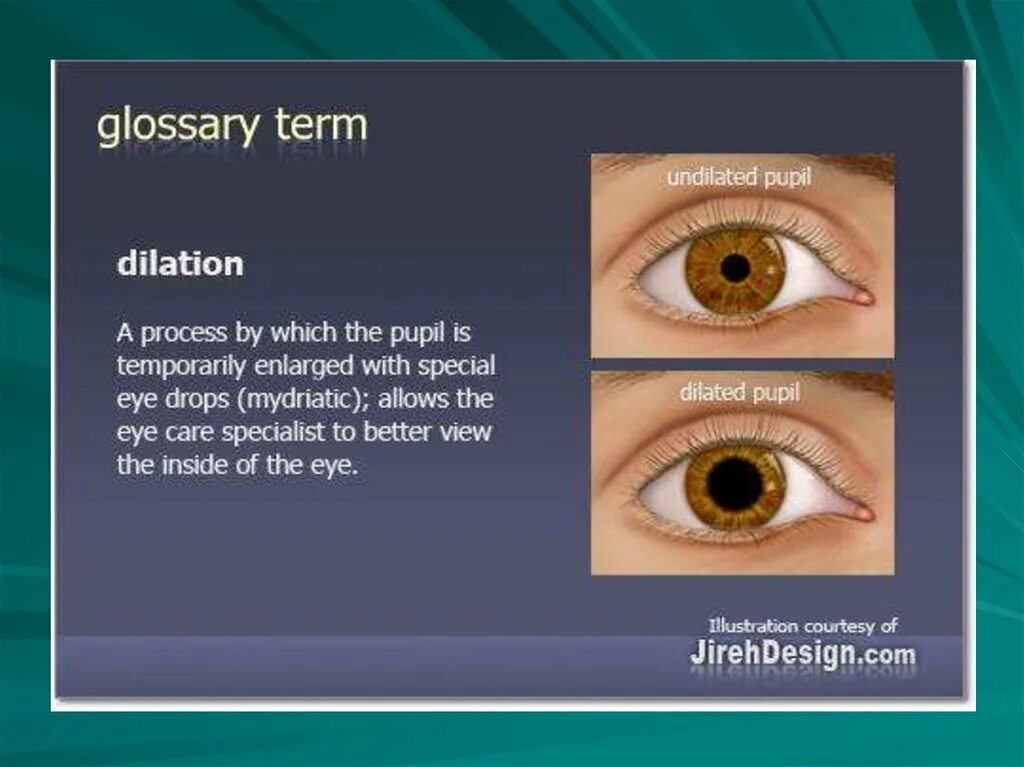 glossary term

dilation

A process by which the pupil is temporarily enlarged with special eye drops (mydriatic); allows the eye care specialist to better view the inside of the eye.

undilated pupil

dilated pupil

Illustration courtesy of
JirehDesign.com